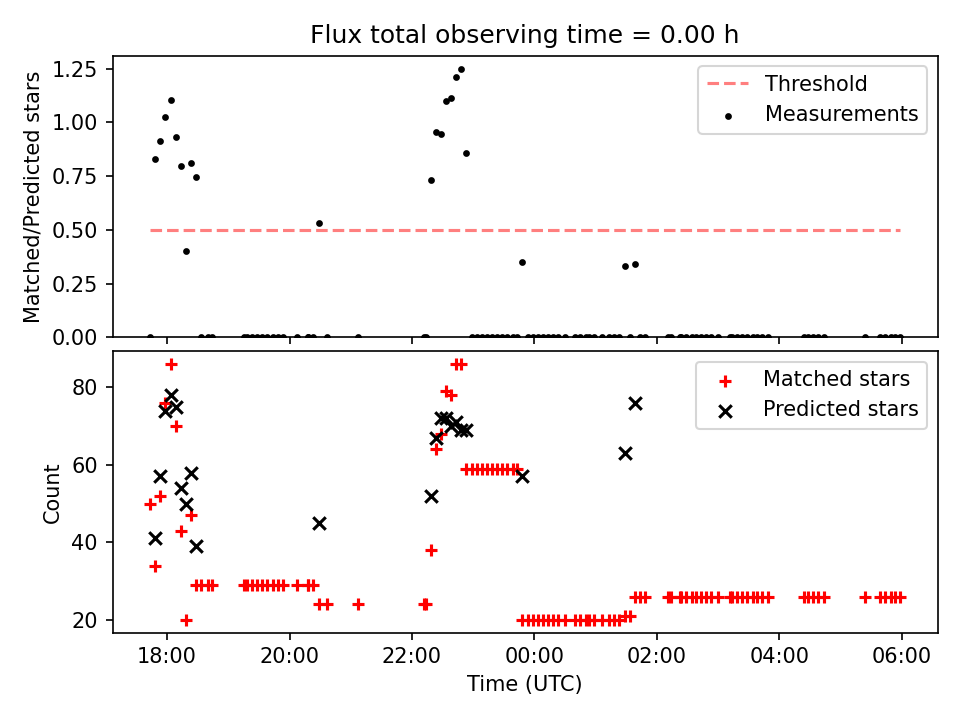 Flux total observing time = 0.00 h

Matched/Predicted stars

1.25
1.00
0.75
0.50
0.25
0.00

Threshold
Measurements

Count

80
60
40
20

Matched stars
Predicted stars

18:00
20:00
22:00
00:00
02:00
04:00
06:00

Time (UTC)